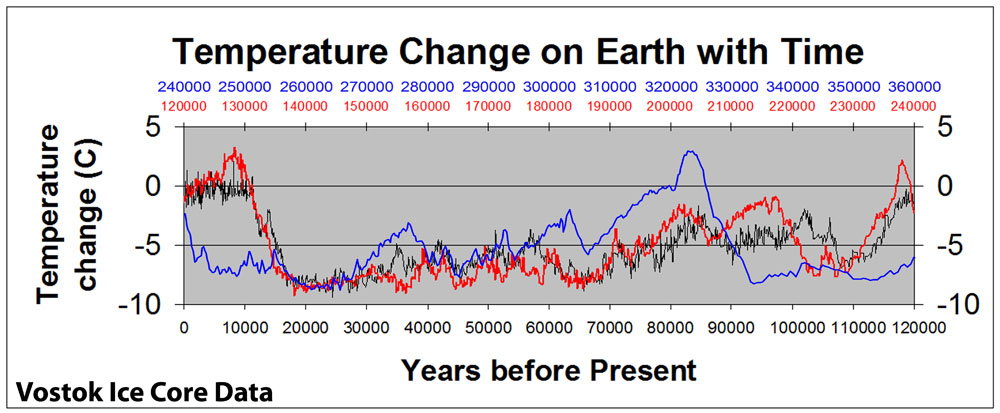 Temperature Change on Earth with Time

240000 250000 260000 270000 280000 290000 300000 310000 320000 330000 340000 350000 360000

120000 130000 140000 150000 160000 170000 180000 190000 200000 210000 220000 230000 240000

Temperature change (C)

5
0
-5
-10

5
0
-5
-10

0 10000 20000 30000 40000 50000 60000 70000 80000 90000 100000 110000 120000

Years before Present

Vostok Ice Core Data